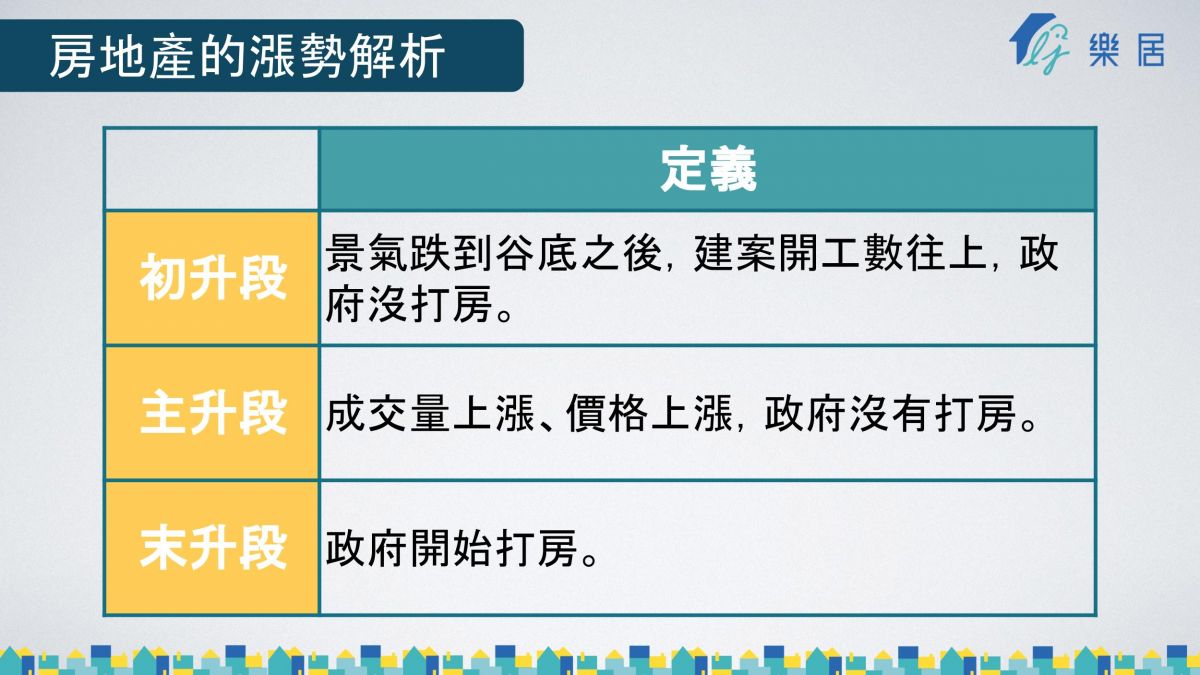 房地產的漲勢解析

lj 樂居

| | 定義 |
|---|---|
| 初升段 | 景氣跌到谷底之後，建案開工數往上，政府沒打房。 |
| 主升段 | 成交量上漲、價格上漲，政府沒有打房。 |
| 末升段 | 政府開始打房。 |